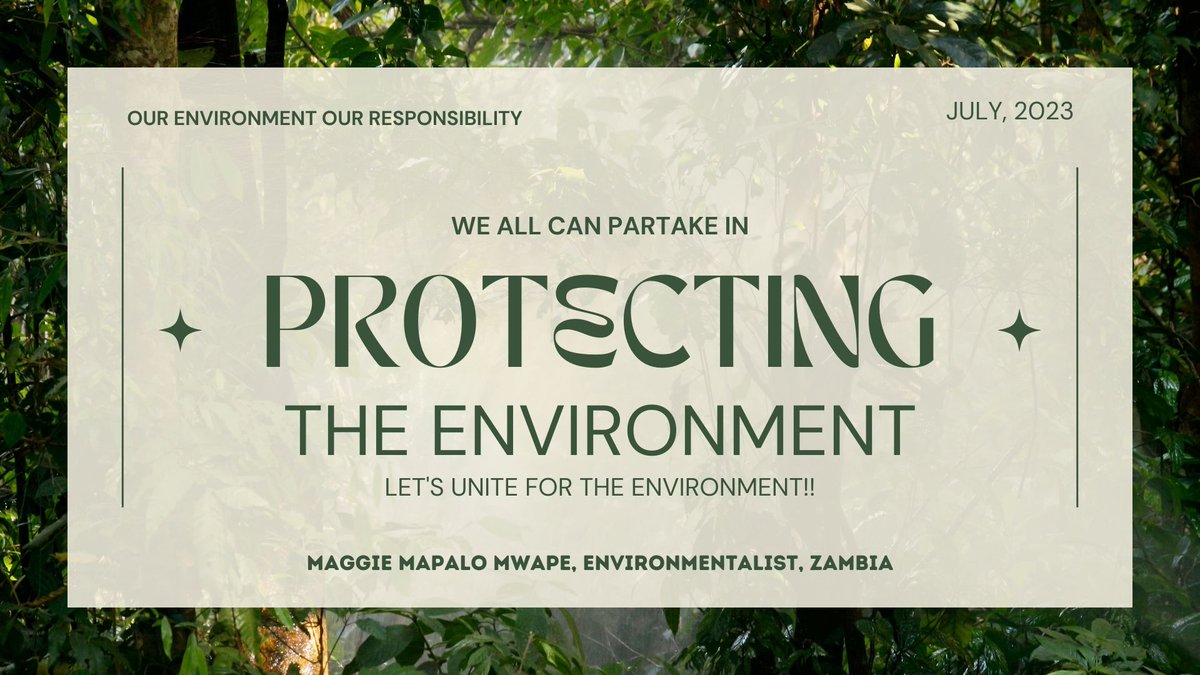 OUR ENVIRONMENT OUR RESPONSIBILITY

JULY, 2023

WE ALL CAN PARTAKE IN

PROTECTING

THE ENVIRONMENT

LET'S UNITE FOR THE ENVIRONMENT!!

MAGGIE MAPALO MWAPE, ENVIRONMENTALIST, ZAMBIA